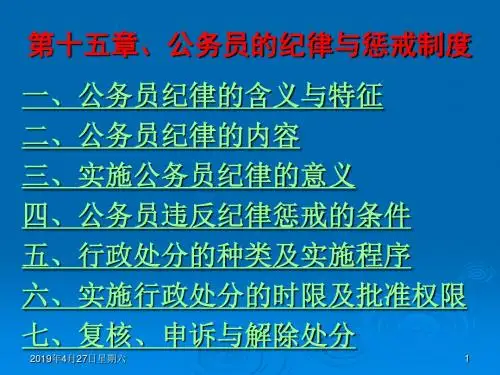 第十五章、公务员的纪律与惩戒制度

一、公务员纪律的含义与特征

二、公务员纪律的内容

三、实施公务员纪律的意义

四、公务员违反纪律惩戒的条件

五、行政处分的种类及实施程序

六、实施行政处分的时限及批准权限

七、复核、申诉与解除处分

2019年4月27日星期六

1